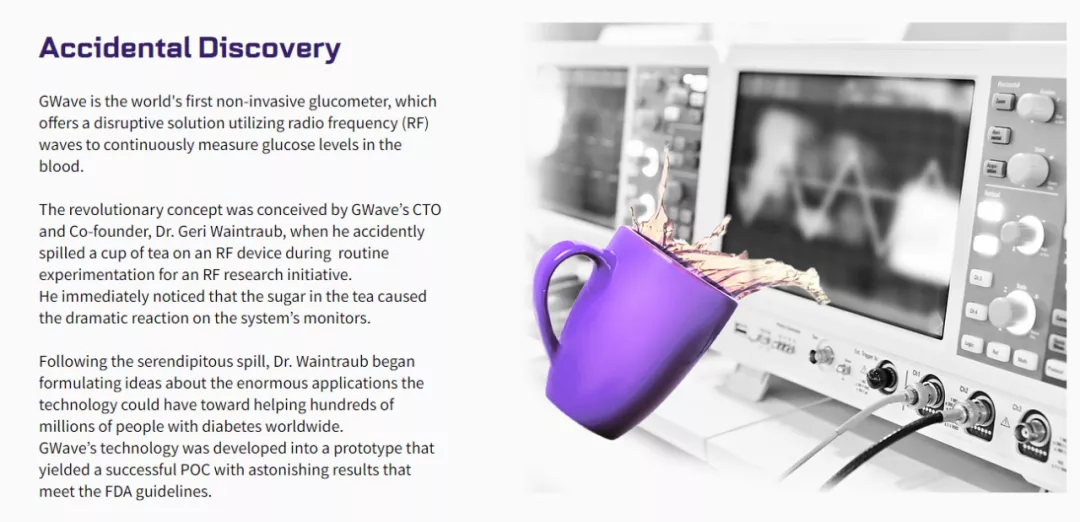 Accidental Discovery

GWave is the world's first non-invasive glucometer, which offers a disruptive solution utilizing radio frequency (RF) waves to continuously measure glucose levels in the blood.

The revolutionary concept was conceived by GWave's CTO and Co-founder, Dr. Geri Waintraub, when he accidently spilled a cup of tea on an RF device during  routine experimentation for an RF research initiative.
He immediately noticed that the sugar in the tea caused the dramatic reaction on the system's monitors.

Following the serendipitous spill, Dr. Waintraub began formulating ideas about the enormous applications the technology could have toward helping hundreds of millions of people with diabetes worldwide.
GWave's technology was developed into a prototype that yielded a successful POC with astonishing results that meet the FDA guidelines.